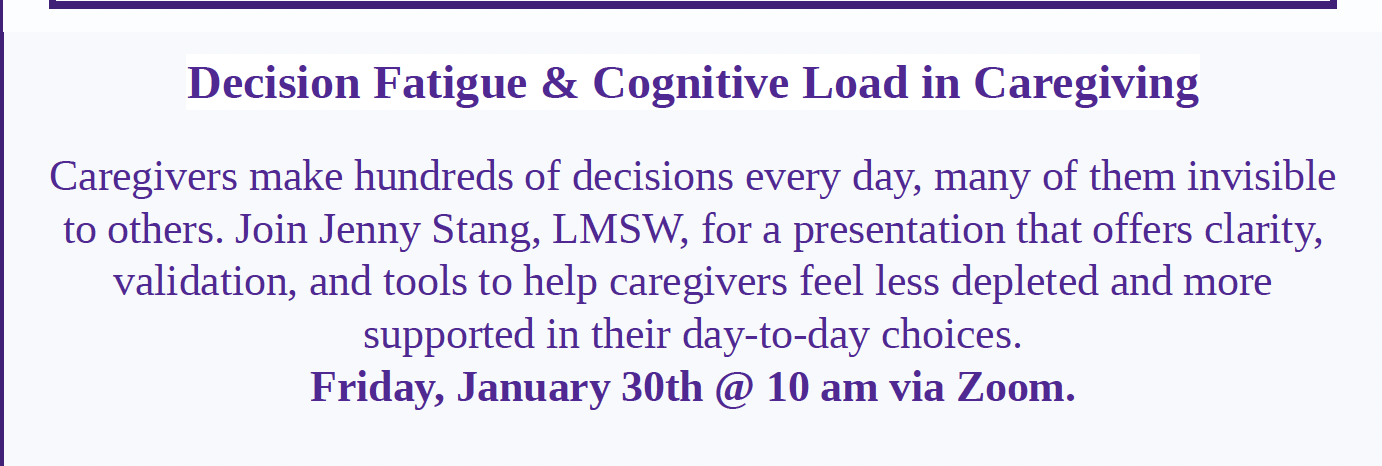 Decision Fatigue & Cognitive Load in Caregiving

Caregivers make hundreds of decisions every day, many of them invisible to others. Join Jenny Stang, LMSW, for a presentation that offers clarity, validation, and tools to help caregivers feel less depleted and more supported in their day-to-day choices.
Friday, January 30th @ 10 am via Zoom.